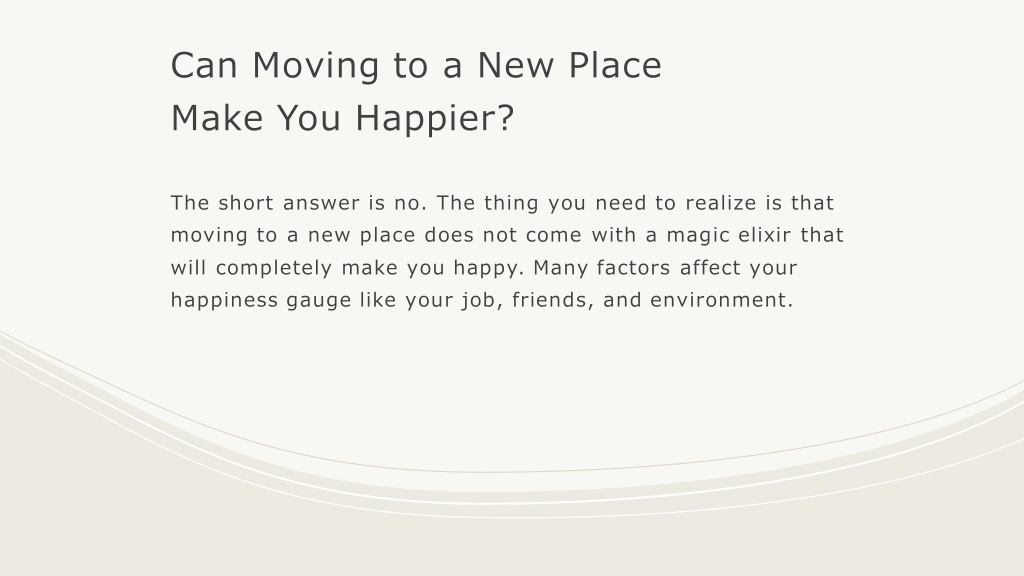 Can Moving to a New Place Make You Happier?

The short answer is no. The thing you need to realize is that moving to a new place does not come with a magic elixir that will completely make you happy. Many factors affect your happiness gauge like your job, friends, and environment.